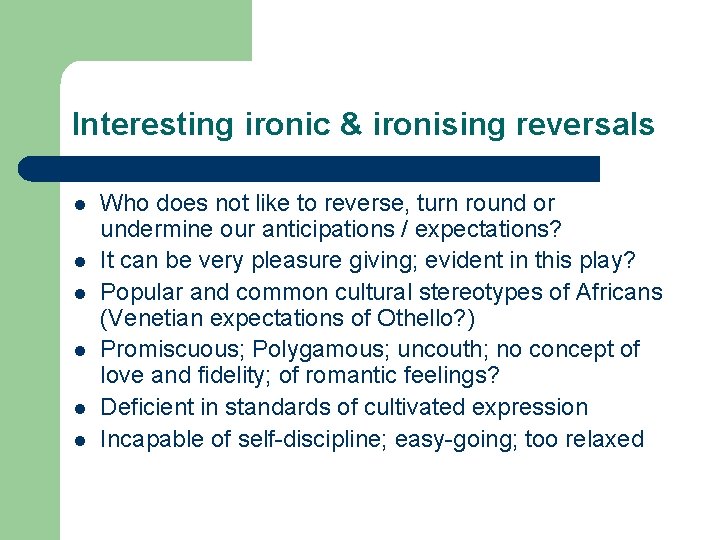 Interesting ironic & ironising reversals

- Who does not like to reverse, turn round or undermine our anticipations / expectations?
- It can be very pleasure giving; evident in this play?
- Popular and common cultural stereotypes of Africans (Venetian expectations of Othello?)
- Promiscuous; Polygamous; uncouth; no concept of love and fidelity; of romantic feelings?
- Deficient in standards of cultivated expression
- Incapable of self-discipline; easy-going; too relaxed